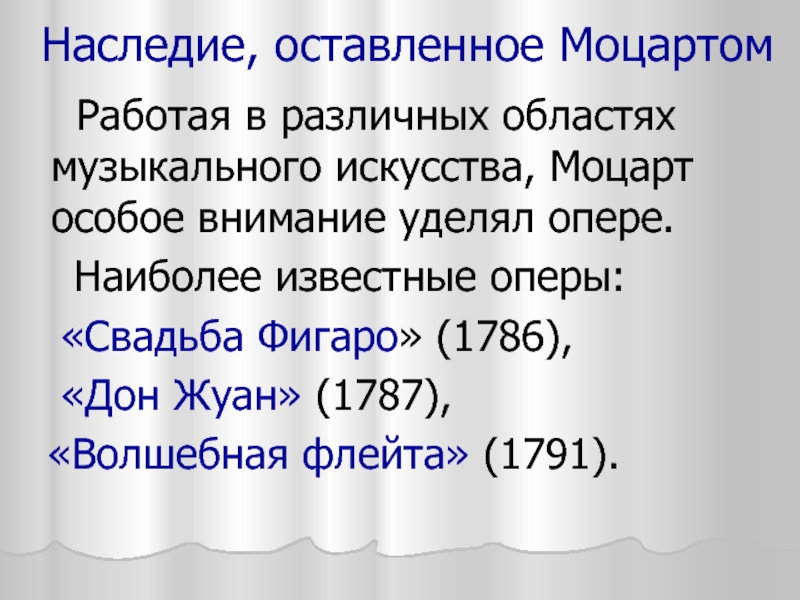 Наследие, оставленное Моцартом

Работая в различных областях музыкального искусства, Моцарт особое внимание уделял опере.

Наиболее известные оперы:

«Свадьба Фигаро» (1786),

«Дон Жуан» (1787),

«Волшебная флейта» (1791).